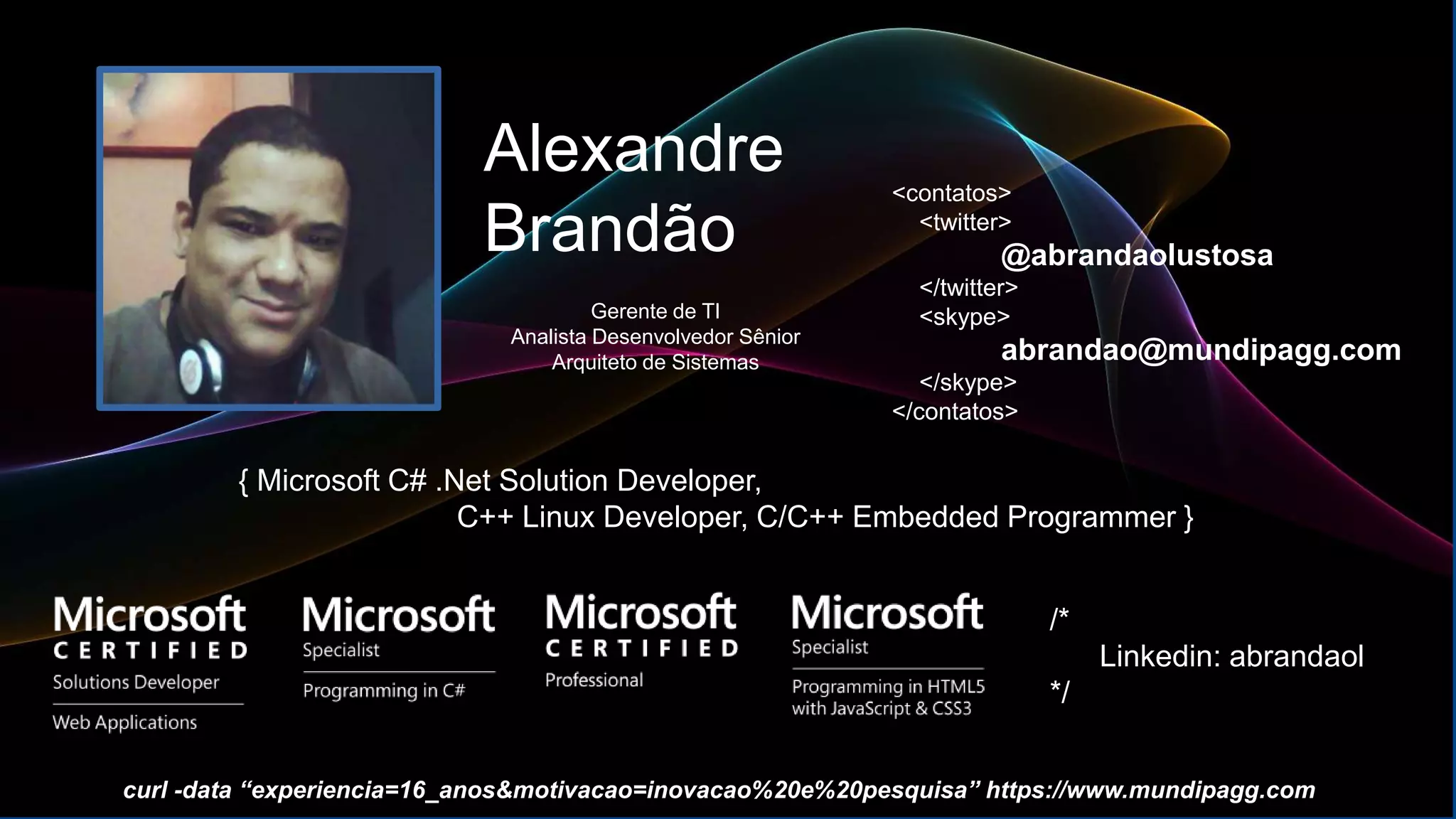 Alexandre Brandão

Gerente de TI
Analista Desenvolvedor Sênior
Arquiteto de Sistemas

<contatos>
<twitter>
@abrandaolustosa
</twitter>
<skype>
abrandao@mundipagg.com
</skype>
</contatos>

{ Microsoft C# .Net Solution Developer,
C++ Linux Developer, C/C++ Embedded Programmer }

Microsoft CERTIFIED
Solutions Developer
Web Applications

Microsoft
Specialist
Programming in C#

Microsoft CERTIFIED
Professional

Microsoft
Specialist
Programming in HTML5 with JavaScript & CSS3

/*
Linkedin: abrandaol
*/

curl -data “experiencia=16_anos&motivacao=inovacao%20e%20pesquisa” https://www.mundipagg.com